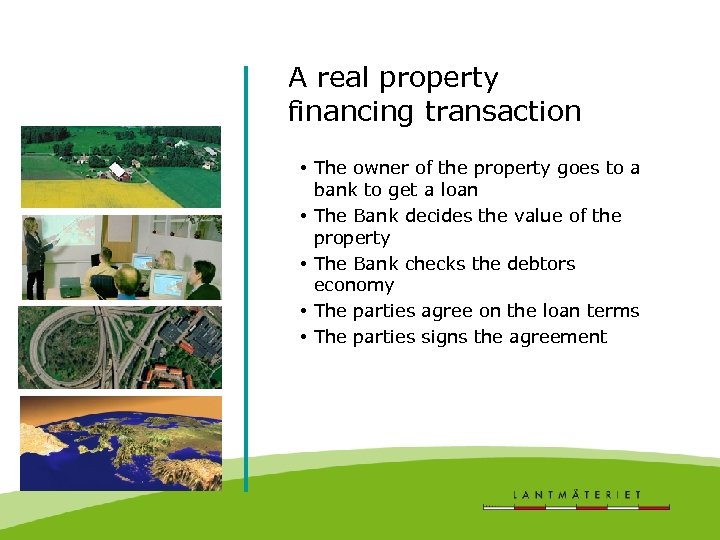 A real property financing transaction

• The owner of the property goes to a bank to get a loan
• The Bank decides the value of the property
• The Bank checks the debtors economy
• The parties agree on the loan terms
• The parties signs the agreement

LANTMÄTERIET